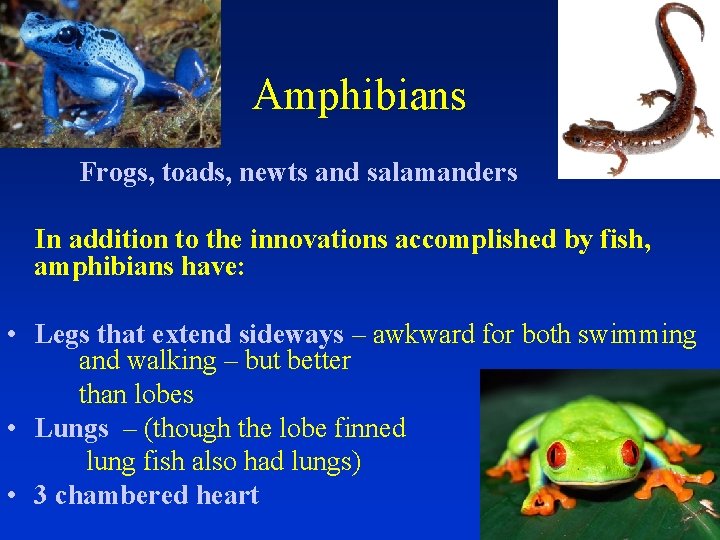 Amphibians

Frogs, toads, newts and salamanders

In addition to the innovations accomplished by fish, amphibians have:

• Legs that extend sideways – awkward for both swimming and walking – but better than lobes
• Lungs – (though the lobe finned lung fish also had lungs)
• 3 chambered heart